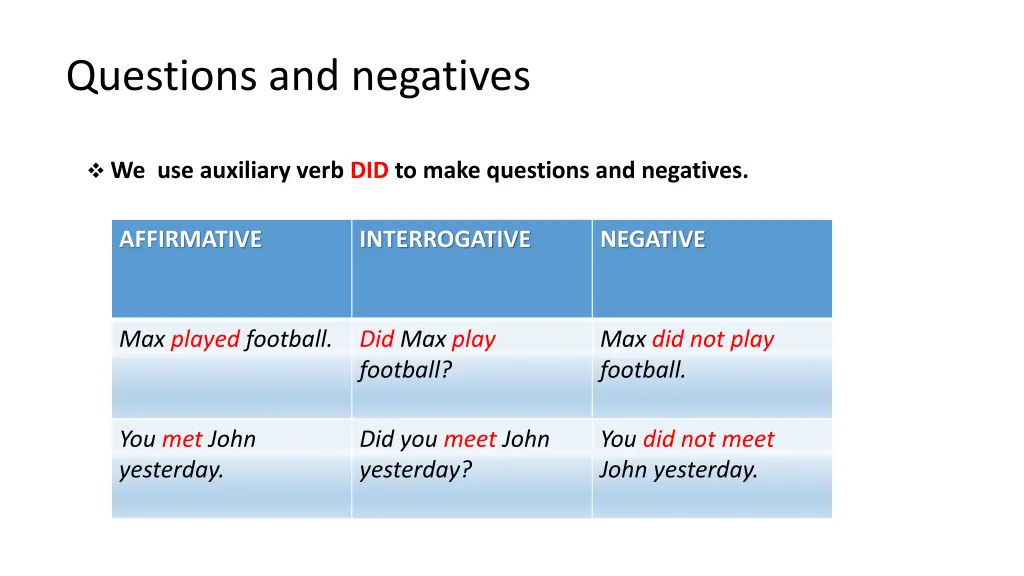 Questions and negatives

❖ We use auxiliary verb DID to make questions and negatives.

| AFFIRMATIVE | INTERROGATIVE | NEGATIVE |
|---|---|---|
| Max played football. | Did Max play football? | Max did not play football. |
| You met John yesterday. | Did you meet John yesterday? | You did not meet John yesterday. |